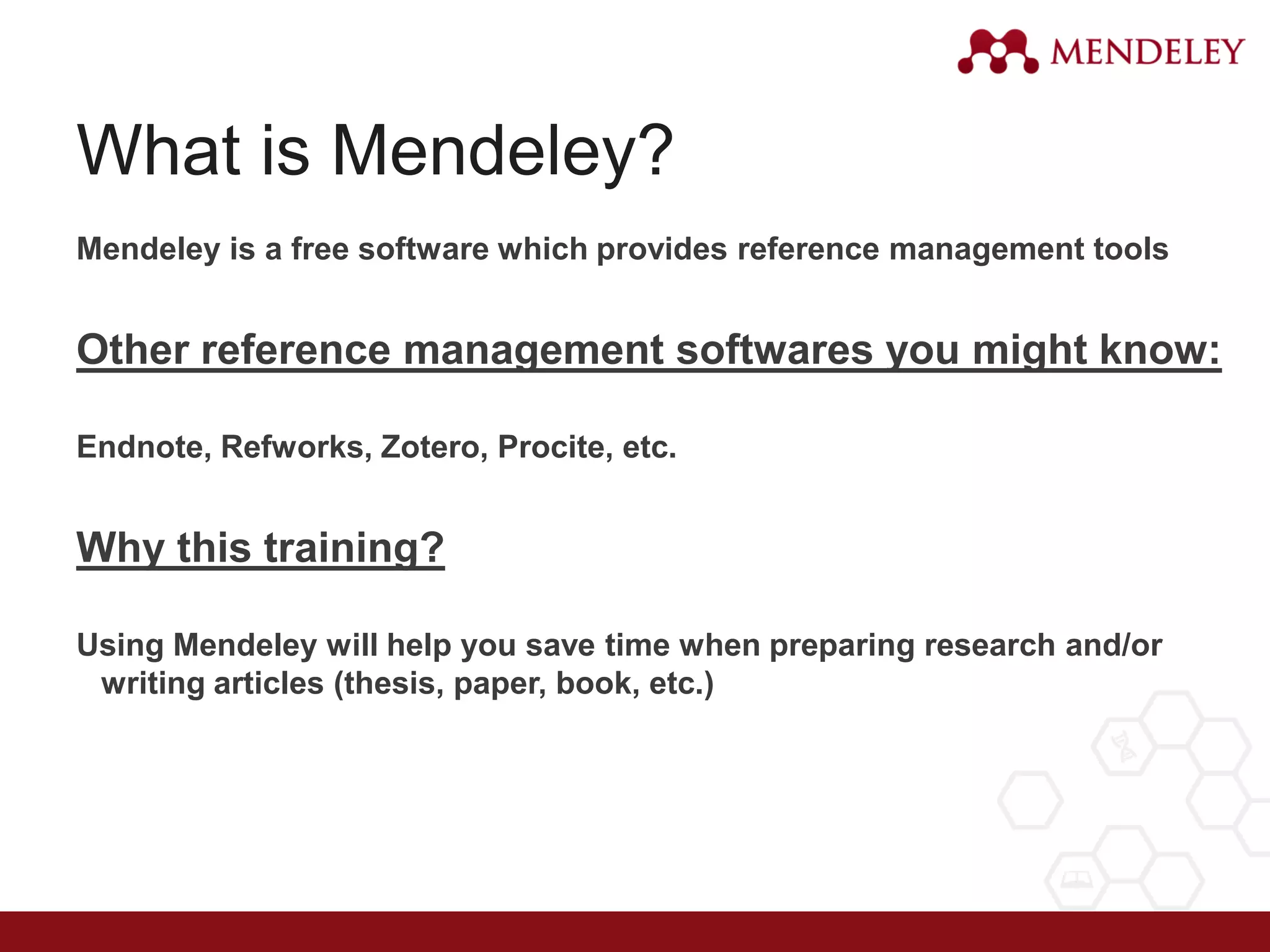 MENDELEY

What is Mendeley?

Mendeley is a free software which provides reference management tools

Other reference management softwares you might know:

Endnote, Refworks, Zotero, Procite, etc.

Why this training?

Using Mendeley will help you save time when preparing research and/or writing articles (thesis, paper, book, etc.)